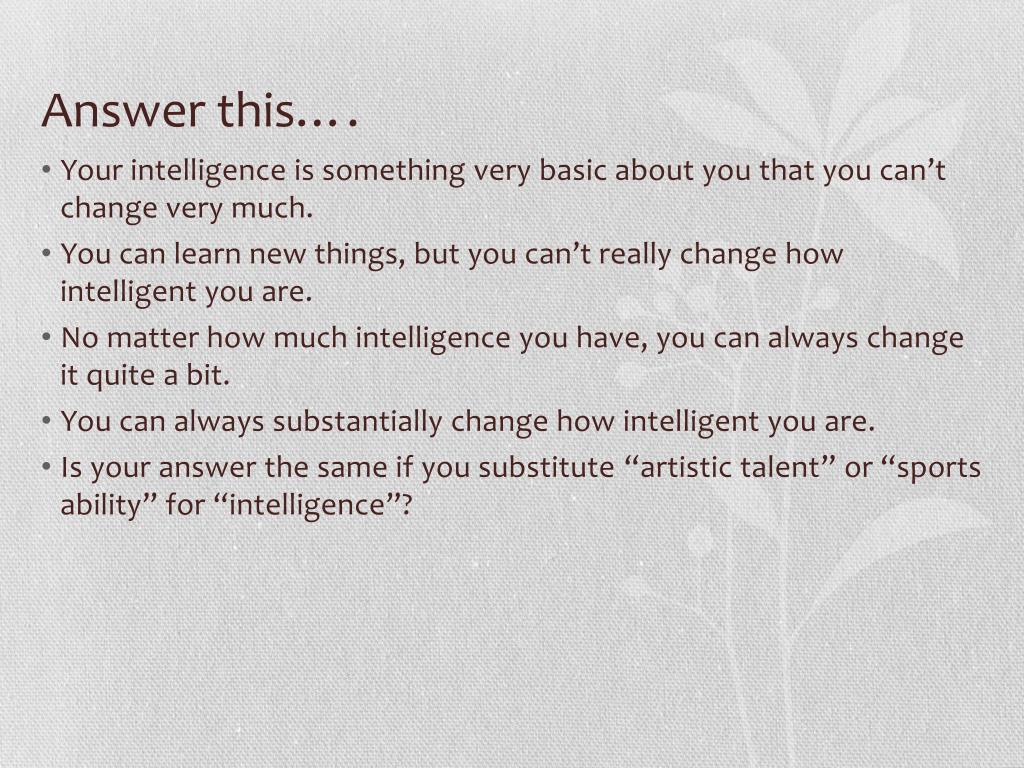 Answer this….

• Your intelligence is something very basic about you that you can’t change very much.
• You can learn new things, but you can’t really change how intelligent you are.
• No matter how much intelligence you have, you can always change it quite a bit.
• You can always substantially change how intelligent you are.
• Is your answer the same if you substitute “artistic talent” or “sports ability” for “intelligence”?